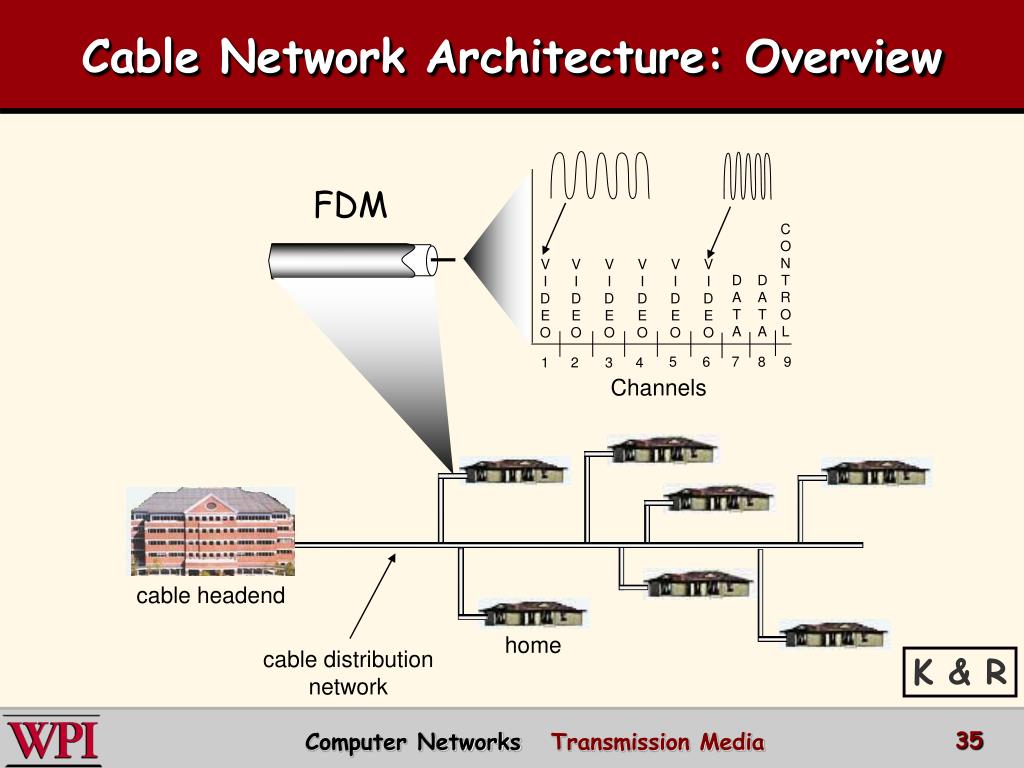 Cable Network Architecture: Overview

FDM

VIDEO VIDEO VIDEO VIDEO VIDEO VIDEO DATA DATA CONTROL

1 2 3 4 5 6 7 8 9

Channels

cable headend

cable distribution network

home

K & R

WPI

Computer Networks Transmission Media

35